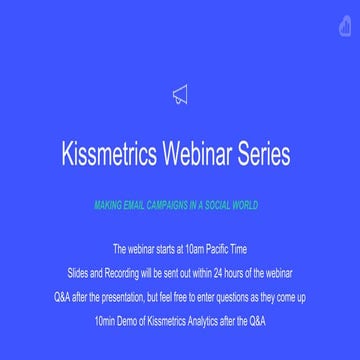 Kissmetrics Webinar Series

MAKING EMAIL CAMPAIGNS IN A SOCIAL WORLD

The webinar starts at 10am Pacific Time

Slides and Recording will be sent out within 24 hours of the webinar

Q&A after the presentation, but feel free to enter questions as they come up

10min Demo of Kissmetrics Analytics after the Q&A